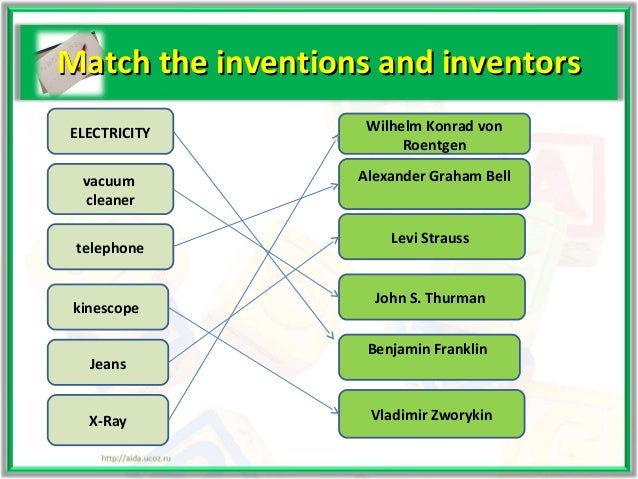 Match the inventions and inventors

ELECTRICITY

vacuum cleaner

telephone

kinescope

Jeans

X-Ray

Wilhelm Konrad von Roentgen

Alexander Graham Bell

Levi Strauss

John S. Thurman

Benjamin Franklin

Vladimir Zworykin

http://aida.ucoz.ru